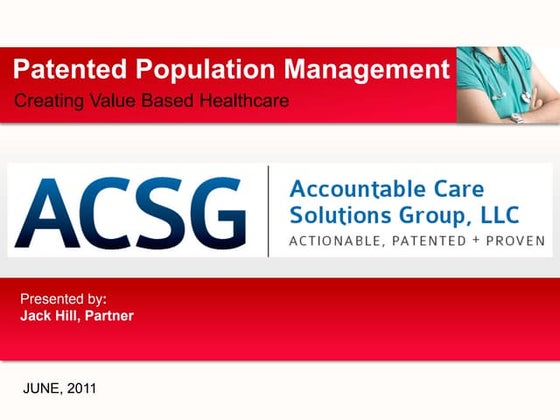 Patented Population Management

Creating Value Based Healthcare

ACSG

Accountable Care Solutions Group, LLC

ACTIONABLE, PATENTED + PROVEN

Presented by:
Jack Hill, Partner

JUNE, 2011